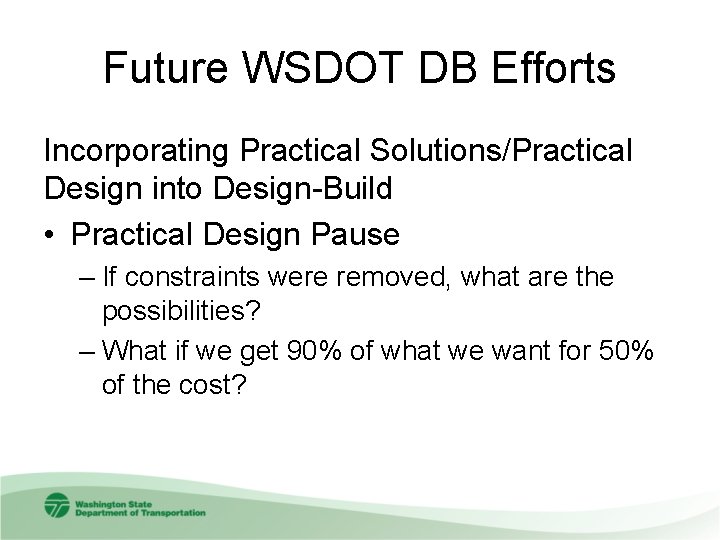 Future WSDOT DB Efforts

Incorporating Practical Solutions/Practical Design into Design-Build

• Practical Design Pause
– If constraints were removed, what are the possibilities?
– What if we get 90% of what we want for 50% of the cost?

Washington State Department of Transportation